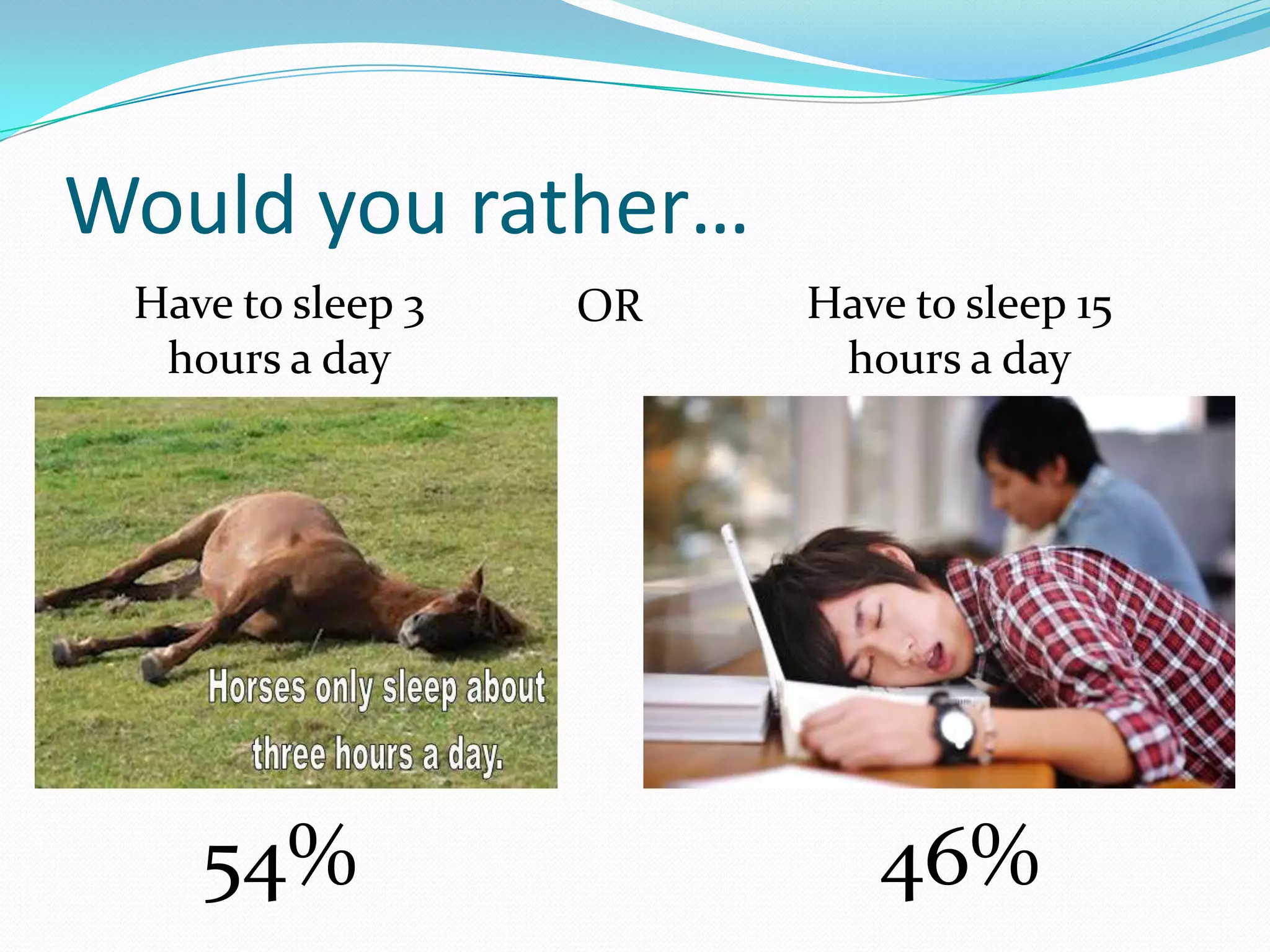 Would you rather…

Have to sleep 3 hours a day

OR

Have to sleep 15 hours a day

Horses only sleep about three hours a day.

54%

46%